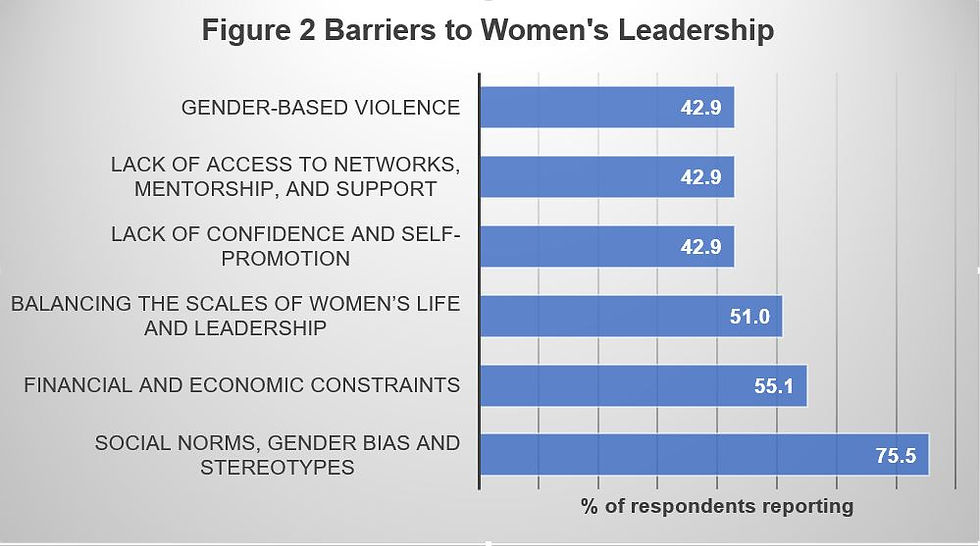 Figure 2 Barriers to Women's Leadership

GENDER-BASED VIOLENCE 42.9

LACK OF ACCESS TO NETWORKS, MENTORSHIP, AND SUPPORT 42.9

LACK OF CONFIDENCE AND SELF-PROMOTION 42.9

BALANCING THE SCALES OF WOMEN'S LIFE AND LEADERSHIP 51.0

FINANCIAL AND ECONOMIC CONSTRAINTS 55.1

SOCIAL NORMS, GENDER BIAS AND STEREOTYPES 75.5

% of respondents reporting